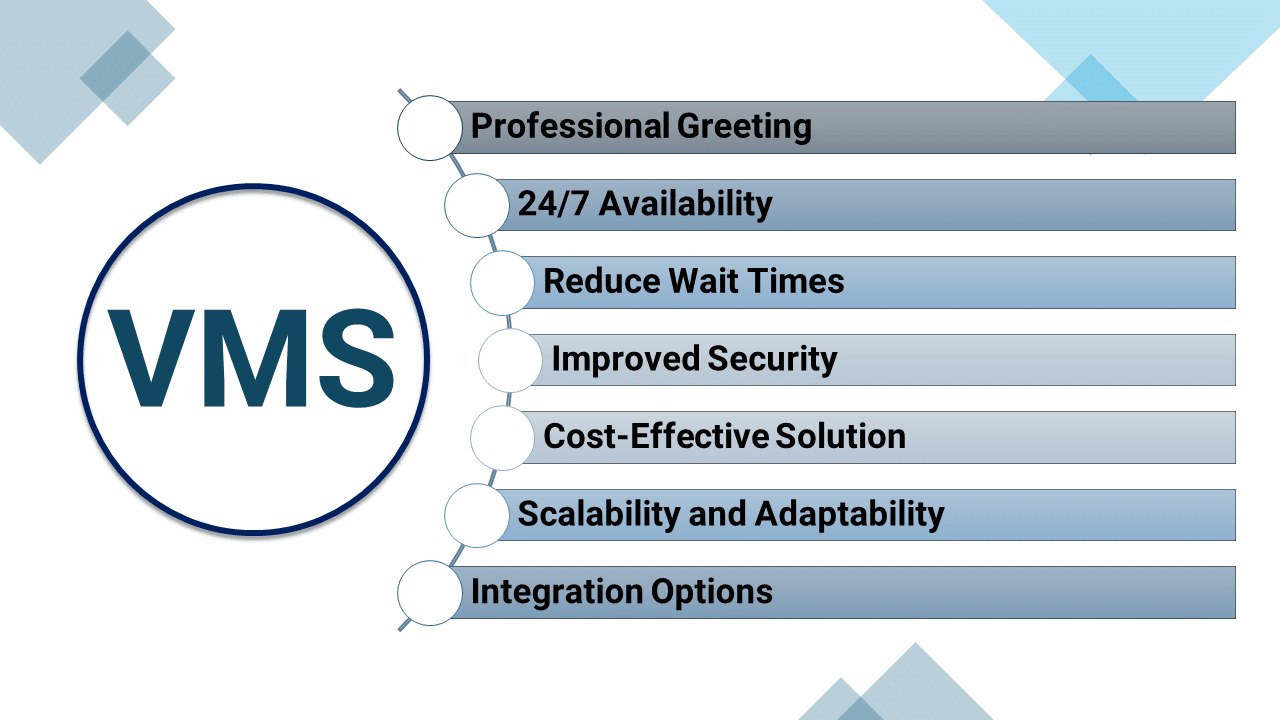 VMS

Professional Greeting

24/7 Availability

Reduce Wait Times

Improved Security

Cost-Effective Solution

Scalability and Adaptability

Integration Options